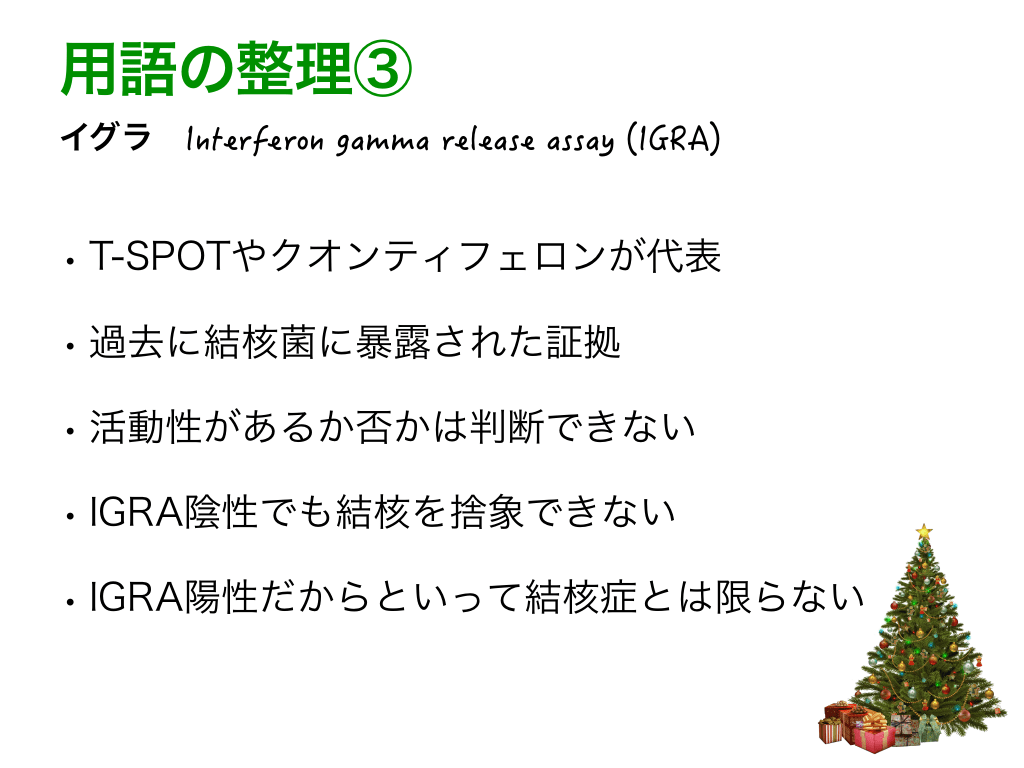 用語の整理③

イグラ　Interferon gamma release assay (IGRA)

• T-SPOTやクオンティフェロンが代表

• 過去に結核菌に暴露された証拠

• 活動性があるか否かは判断できない

• IGRA陰性でも結核を捨象できない

• IGRA陽性だからといって結核症とは限らない